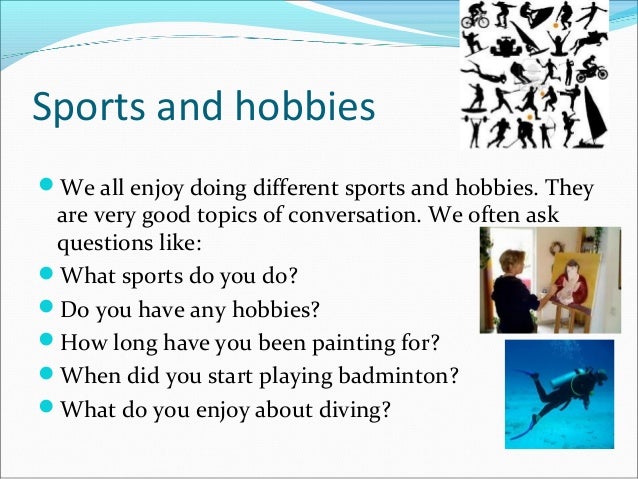 Sports and hobbies

- We all enjoy doing different sports and hobbies. They are very good topics of conversation. We often ask questions like:
- What sports do you do?
- Do you have any hobbies?
- How long have you been painting for?
- When did you start playing badminton?
- What do you enjoy about diving?